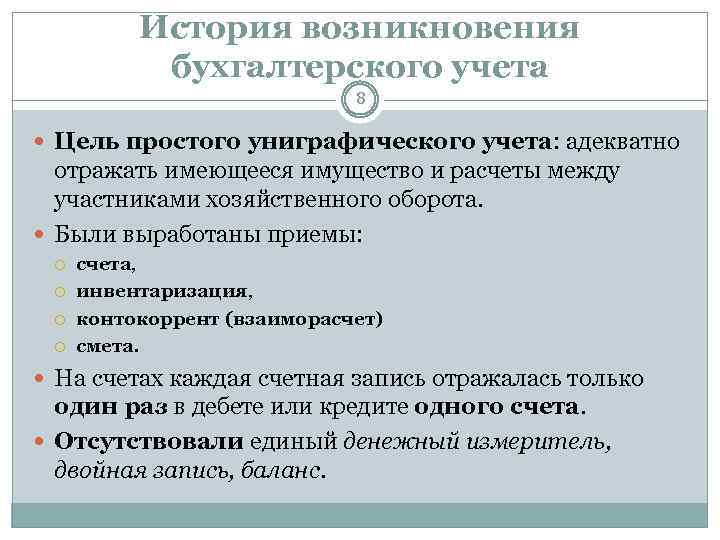 История возникновения бухгалтерского учета

8

Цель простого униграфического учета: адекватно отражать имеющееся имущество и расчеты между участниками хозяйственного оборота.

Были выработаны приемы:

счета,

инвентаризация,

контокоррент (взаиморасчет)

смета.

На счетах каждая счетная запись отражалась только один раз в дебете или кредите одного счета.

Отсутствовали единый денежный измеритель, двойная запись, баланс.